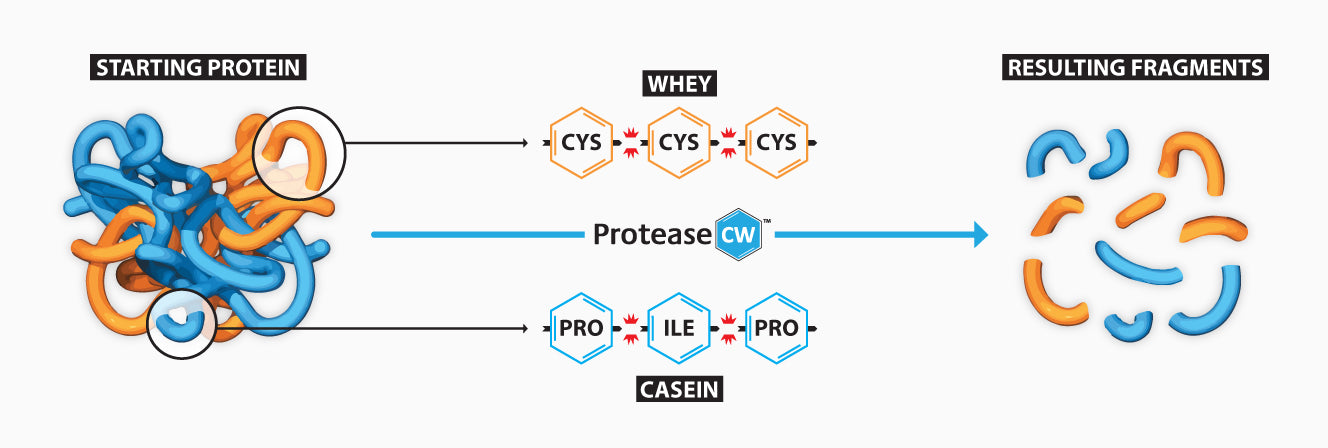 STARTING PROTEIN

WHEY

CYS CYS CYS

Protease CW™

PRO ILE PRO

CASEIN

RESULTING FRAGMENTS